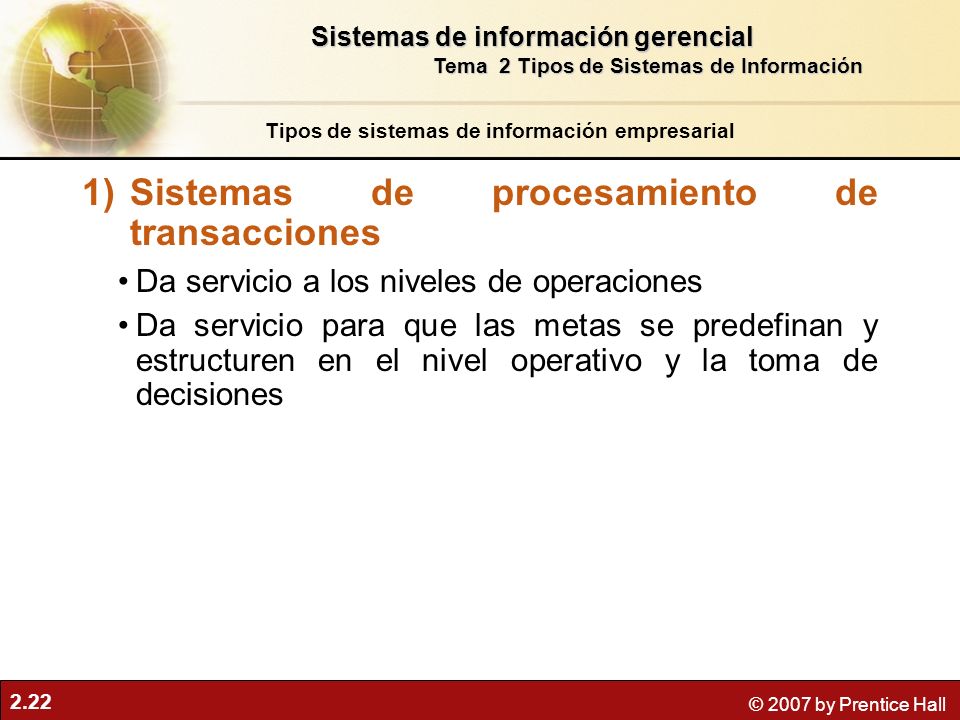 Sistemas de información gerencial
Tema 2 Tipos de Sistemas de Información

Tipos de sistemas de información empresarial

1) Sistemas de procesamiento de transacciones

• Da servicio a los niveles de operaciones

• Da servicio para que las metas se predefinan y estructuren en el nivel operativo y la toma de decisiones

2.22

© 2007 by Prentice Hall